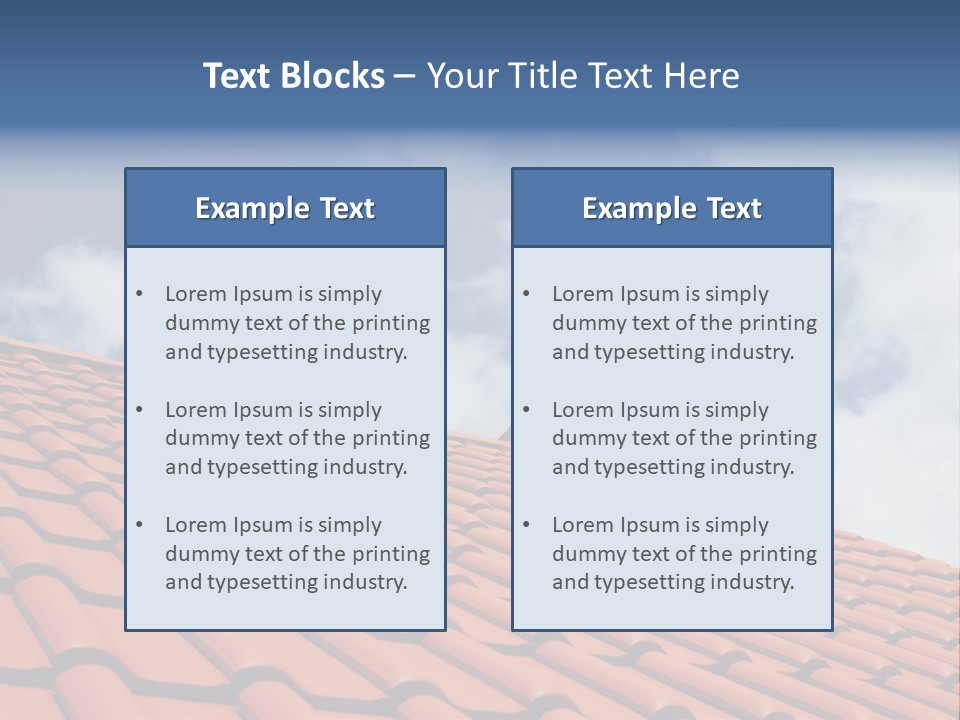 Text Blocks – Your Title Text Here

Example Text

• Lorem Ipsum is simply dummy text of the printing and typesetting industry.

• Lorem Ipsum is simply dummy text of the printing and typesetting industry.

• Lorem Ipsum is simply dummy text of the printing and typesetting industry.

Example Text

• Lorem Ipsum is simply dummy text of the printing and typesetting industry.

• Lorem Ipsum is simply dummy text of the printing and typesetting industry.

• Lorem Ipsum is simply dummy text of the printing and typesetting industry.